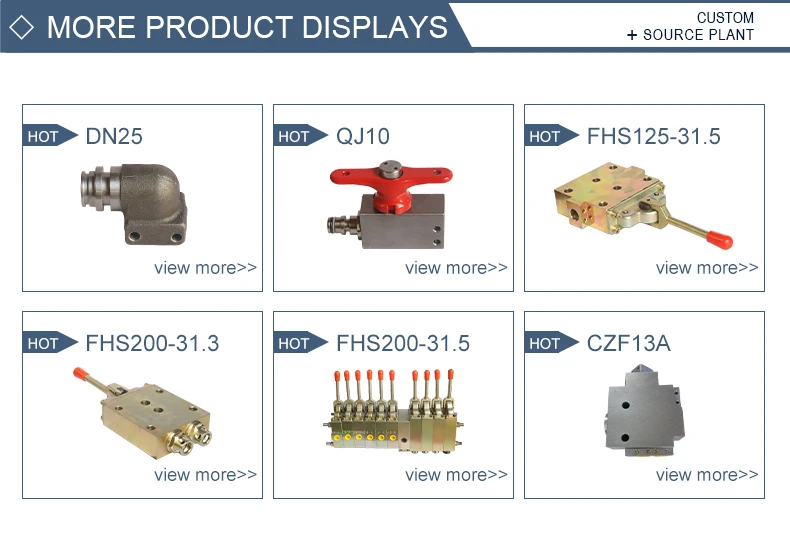 ◇ MORE PRODUCT DISPLAYS

CUSTOM
+ SOURCE PLANT

HOT DN25

view more>>

HOT QJ10

view more>>

HOT FHS125-31.5

view more>>

HOT FHS200-31.3

view more>>

HOT FHS200-31.5

view more>>

HOT CZF13A

view more>>